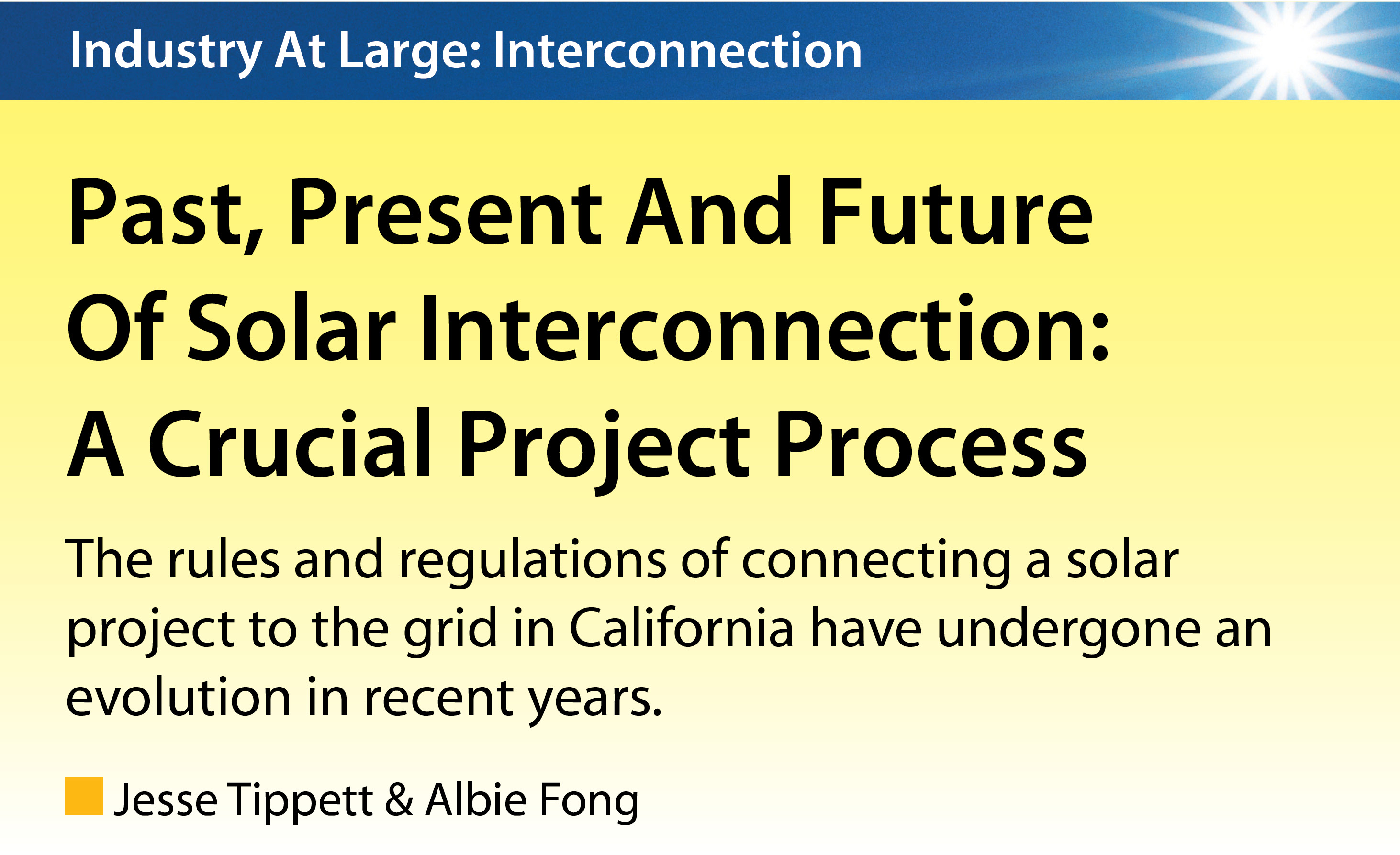 Industry At Large: Interconnection

Past, Present And Future Of Solar Interconnection: A Crucial Project Process

The rules and regulations of connecting a solar project to the grid in California have undergone an evolution in recent years.

Jesse Tippett & Albie Fong